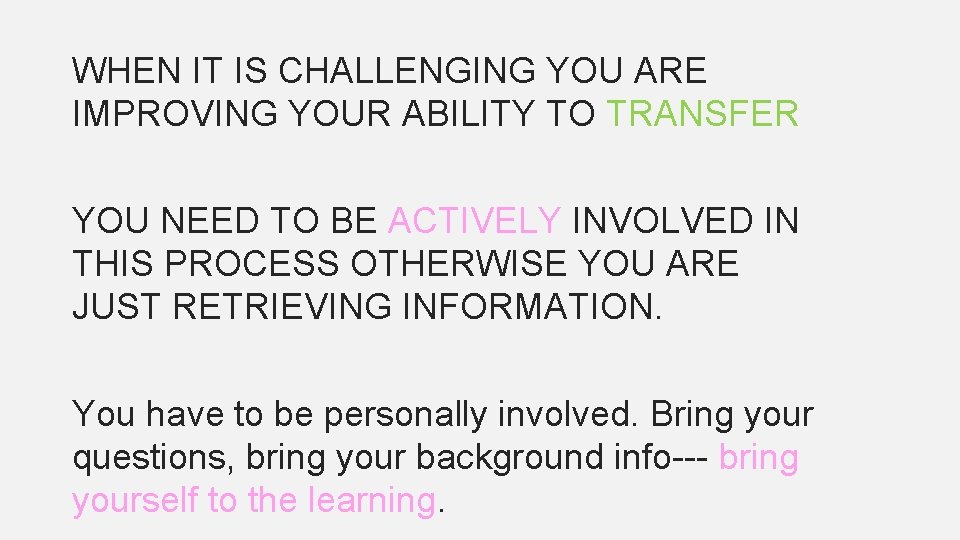 WHEN IT IS CHALLENGING YOU ARE IMPROVING YOUR ABILITY TO TRANSFER

YOU NEED TO BE ACTIVELY INVOLVED IN THIS PROCESS OTHERWISE YOU ARE JUST RETRIEVING INFORMATION.

You have to be personally involved. Bring your questions, bring your background info--- bring yourself to the learning.